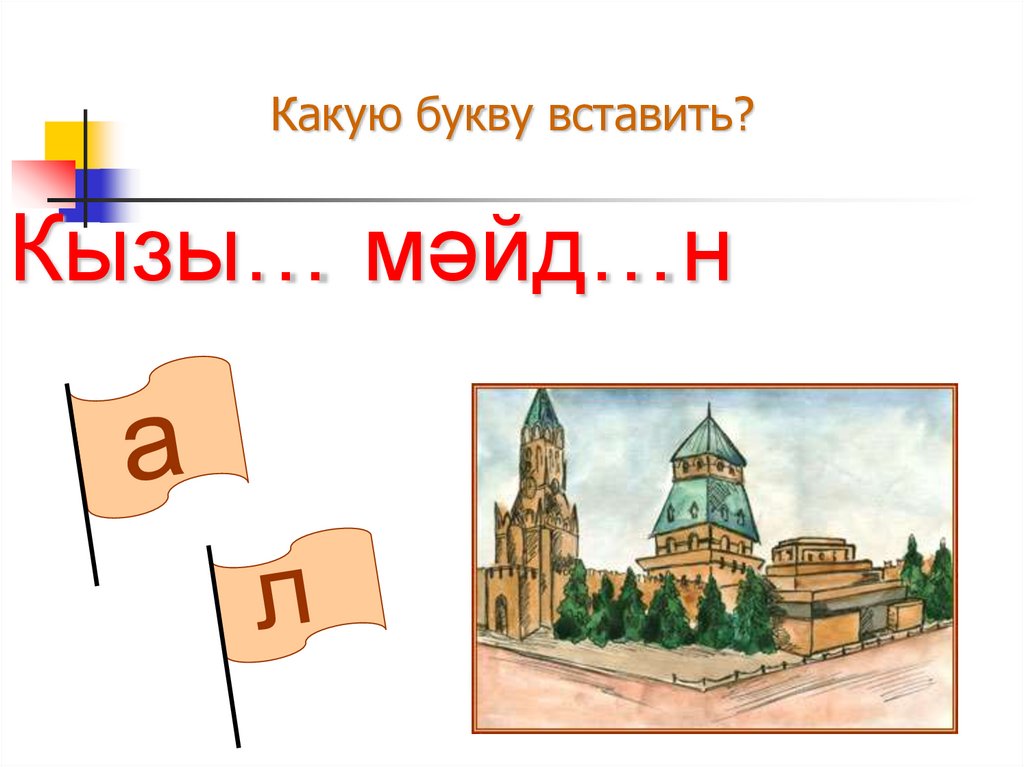 Какую букву вставить?

Кызы… мәйд…н

а

л